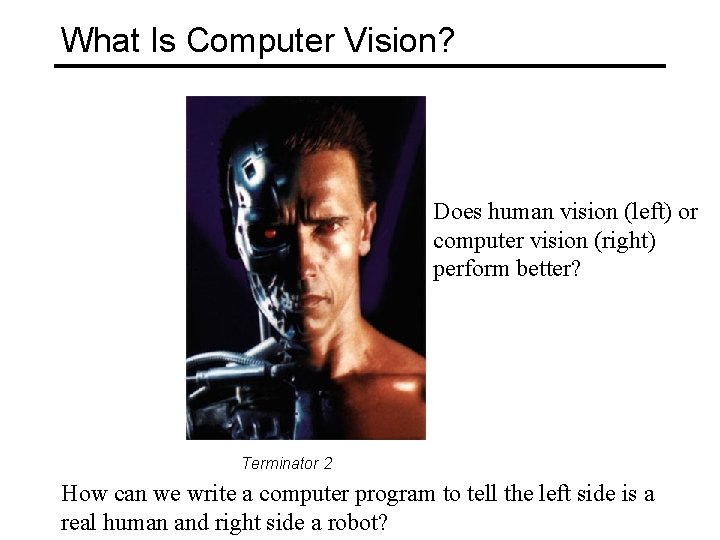 What Is Computer Vision?

Does human vision (left) or computer vision (right) perform better?

Terminator 2

How can we write a computer program to tell the left side is a real human and right side a robot?